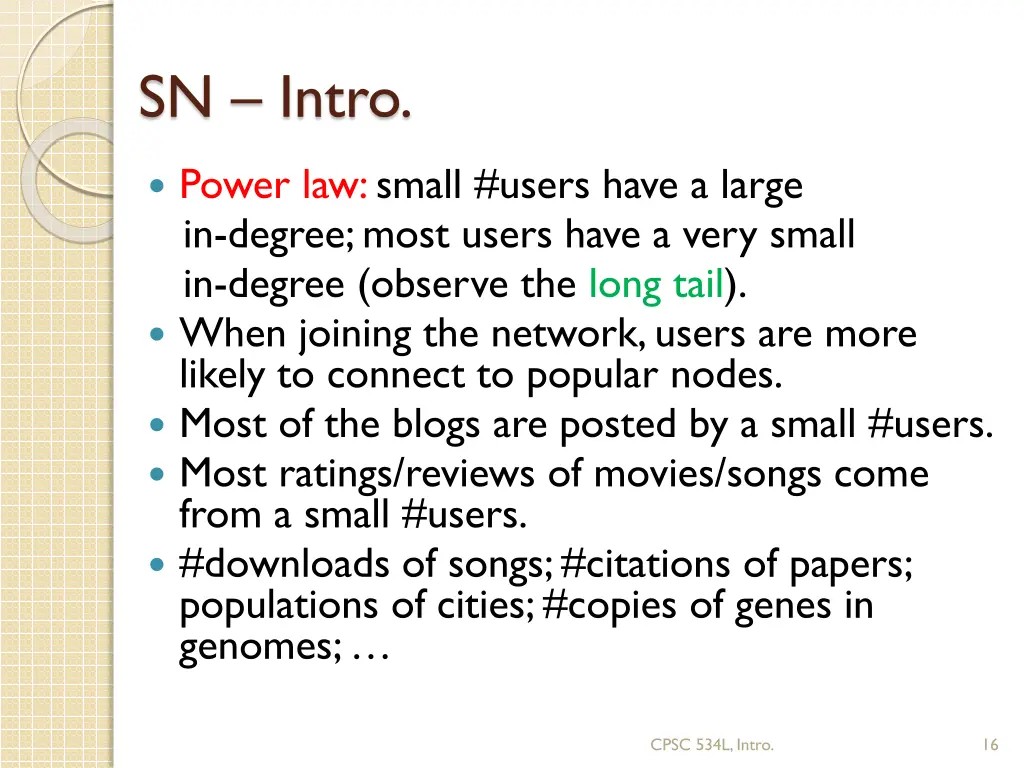 SN – Intro.

- Power law: small #users have a large in-degree; most users have a very small in-degree (observe the long tail).
- When joining the network, users are more likely to connect to popular nodes.
- Most of the blogs are posted by a small #users.
- Most ratings/reviews of movies/songs come from a small #users.
- #downloads of songs; #citations of papers; populations of cities; #copies of genes in genomes; …

CPSC 534L, Intro.

16